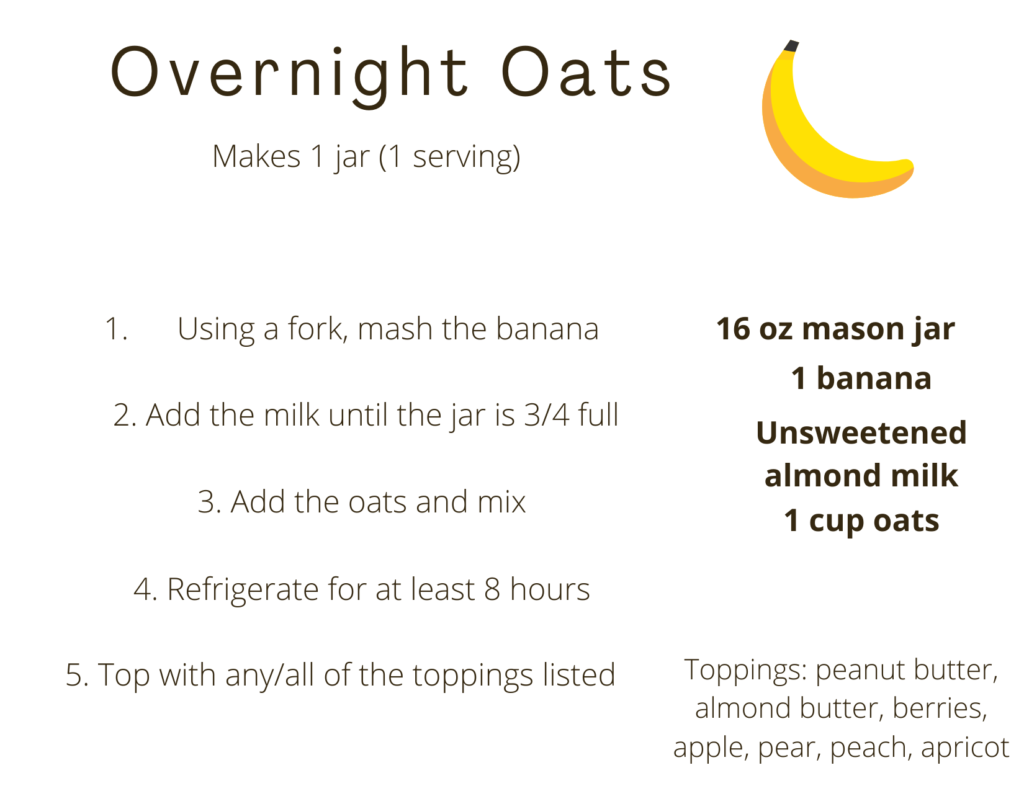 Overnight Oats

Makes 1 jar (1 serving)

1. Using a fork, mash the banana

2. Add the milk until the jar is 3/4 full

3. Add the oats and mix

4. Refrigerate for at least 8 hours

5. Top with any/all of the toppings listed

16 oz mason jar

1 banana

Unsweetened almond milk

1 cup oats

Toppings: peanut butter, almond butter, berries, apple, pear, peach, apricot